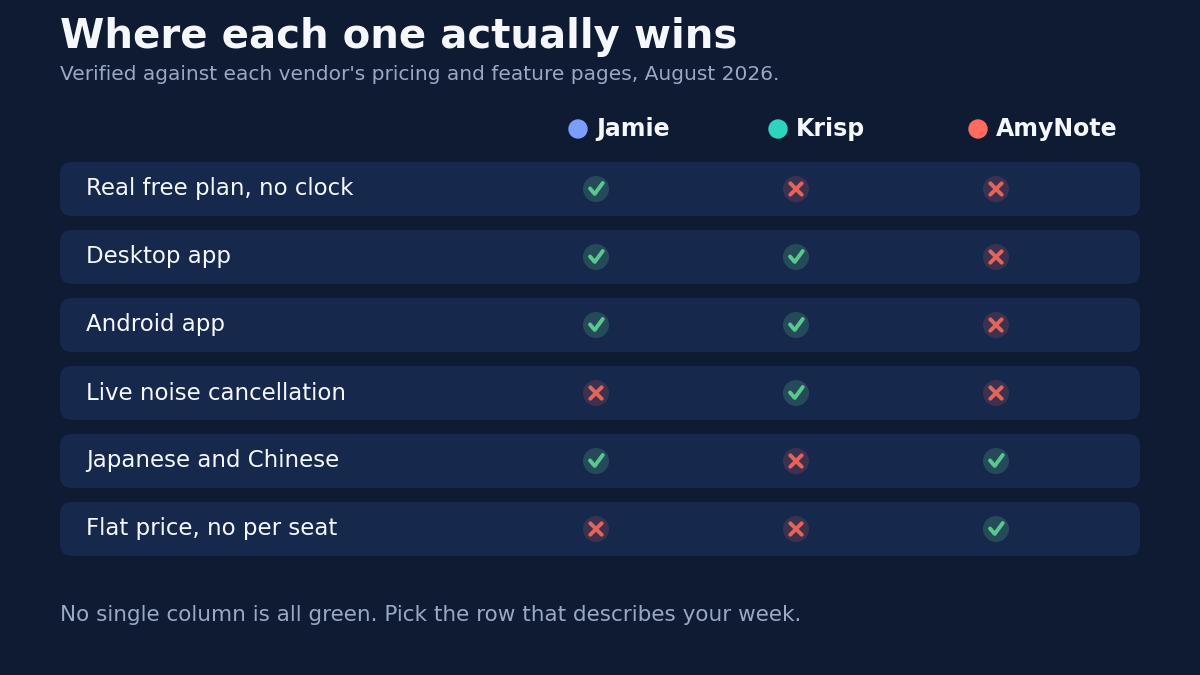 Where each one actually wins

Verified against each vendor's pricing and feature pages, August 2026.

| | Jamie | Krisp | AmyNote |
|---|---|---|---|
| Real free plan, no clock | ✓ | ✗ | ✗ |
| Desktop app | ✓ | ✓ | ✗ |
| Android app | ✓ | ✓ | ✗ |
| Live noise cancellation | ✗ | ✓ | ✗ |
| Japanese and Chinese | ✓ | ✗ | ✓ |
| Flat price, no per seat | ✗ | ✗ | ✓ |

No single column is all green. Pick the row that describes your week.